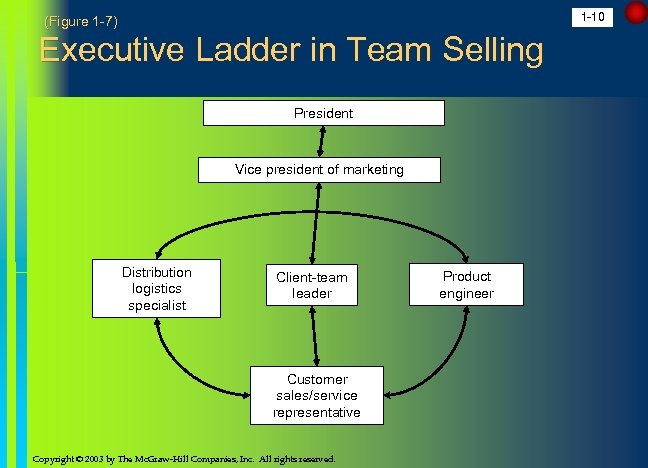 (Figure 1-7)

1-10

Executive Ladder in Team Selling

President

Vice president of marketing

Distribution logistics specialist

Client-team leader

Product engineer

Customer sales/service representative

Copyright © 2003 by The McGraw-Hill Companies, Inc. All rights reserved.